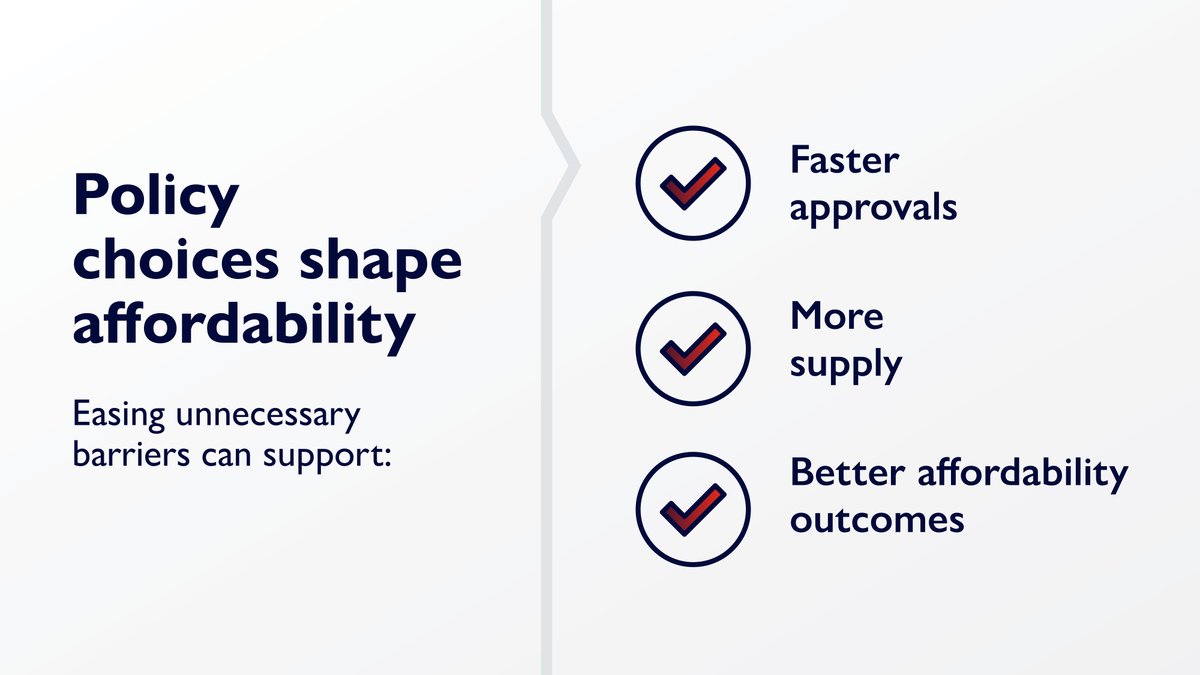 Policy choices shape affordability

Easing unnecessary barriers can support:

Faster approvals

More supply

Better affordability outcomes